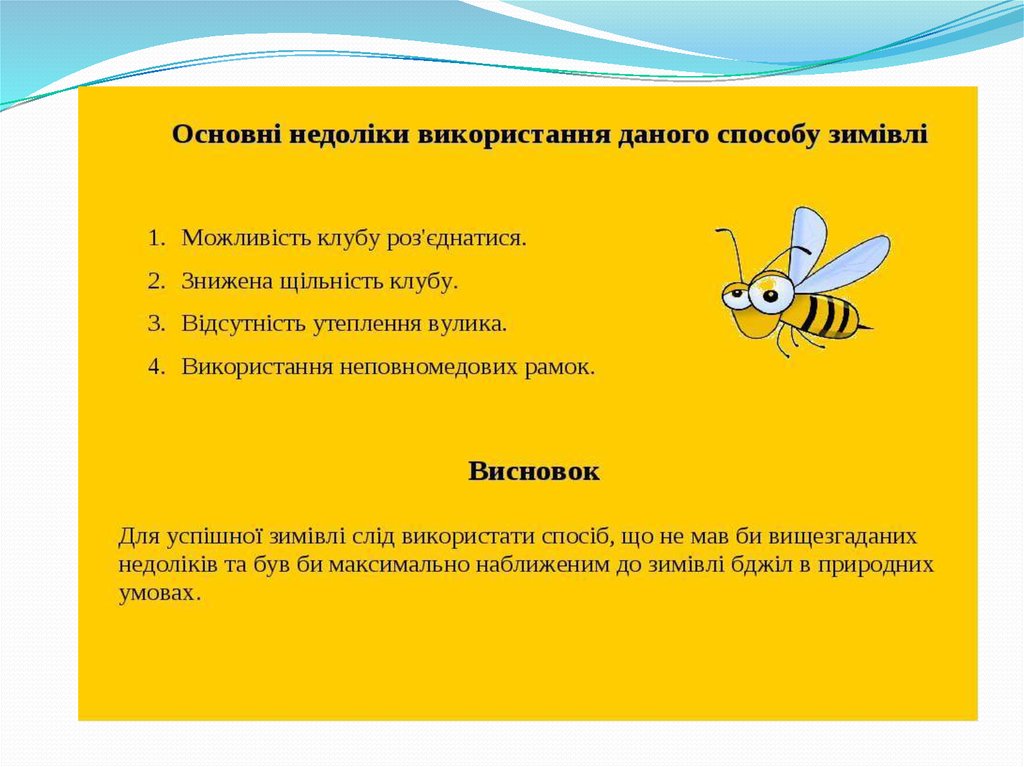 Основні недоліки використання даного способу зимівлі

1. Можливість клубу роз'єднатися.
2. Знижена щільність клубу.
3. Відсутність утеплення вулика.
4. Використання неповномедових рамок.

Висновок

Для успішної зимівлі слід використати спосіб, що не мав би вищезгаданих недоліків та був би максимально наближеним до зимівлі бджіл в природних умовах.